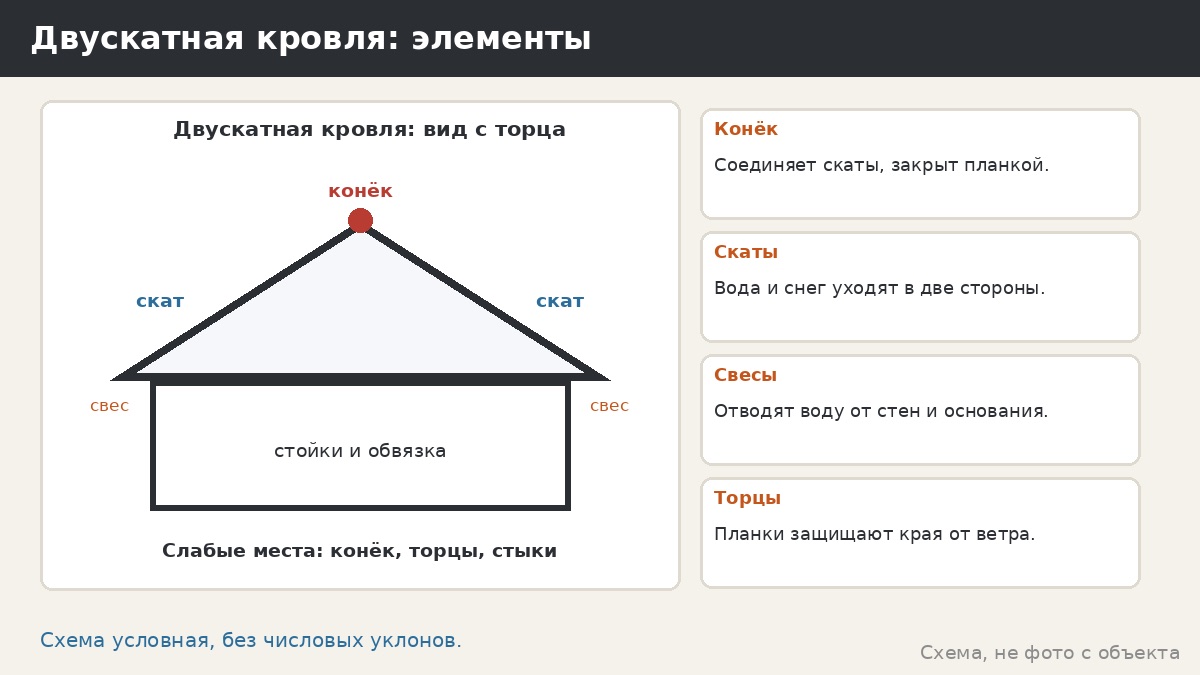 Двускатная кровля: элементы

Двускатная кровля: вид с торца

конёк

скат

скат

свес

свес

стойки и обвязка

Слабые места: конёк, торцы, стыки

Конёк

Соединяет скаты, закрыт планкой.

Скаты

Вода и снег уходят в две стороны.

Свесы

Отводят воду от стен и основания.

Торцы

Планки защищают края от ветра.

Схема условная, без числовых уклонов.

Схема, не фото с объекта